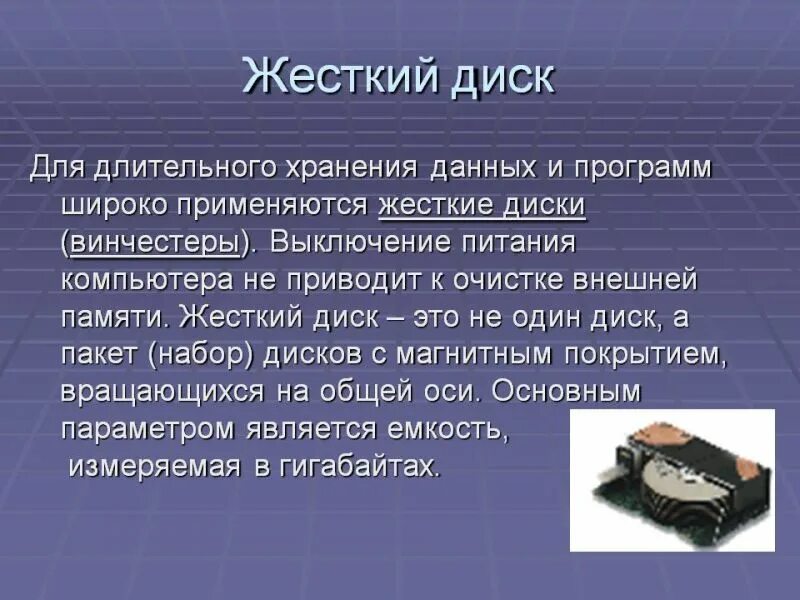 Жесткий диск

Для длительного хранения данных и программ широко применяются жесткие диски (винчестеры). Выключение питания компьютера не приводит к очистке внешней памяти. Жесткий диск – это не один диск, а пакет (набор) дисков с магнитным покрытием, вращающихся на общей оси. Основным параметром является емкость, измеряемая в гигабайтах.